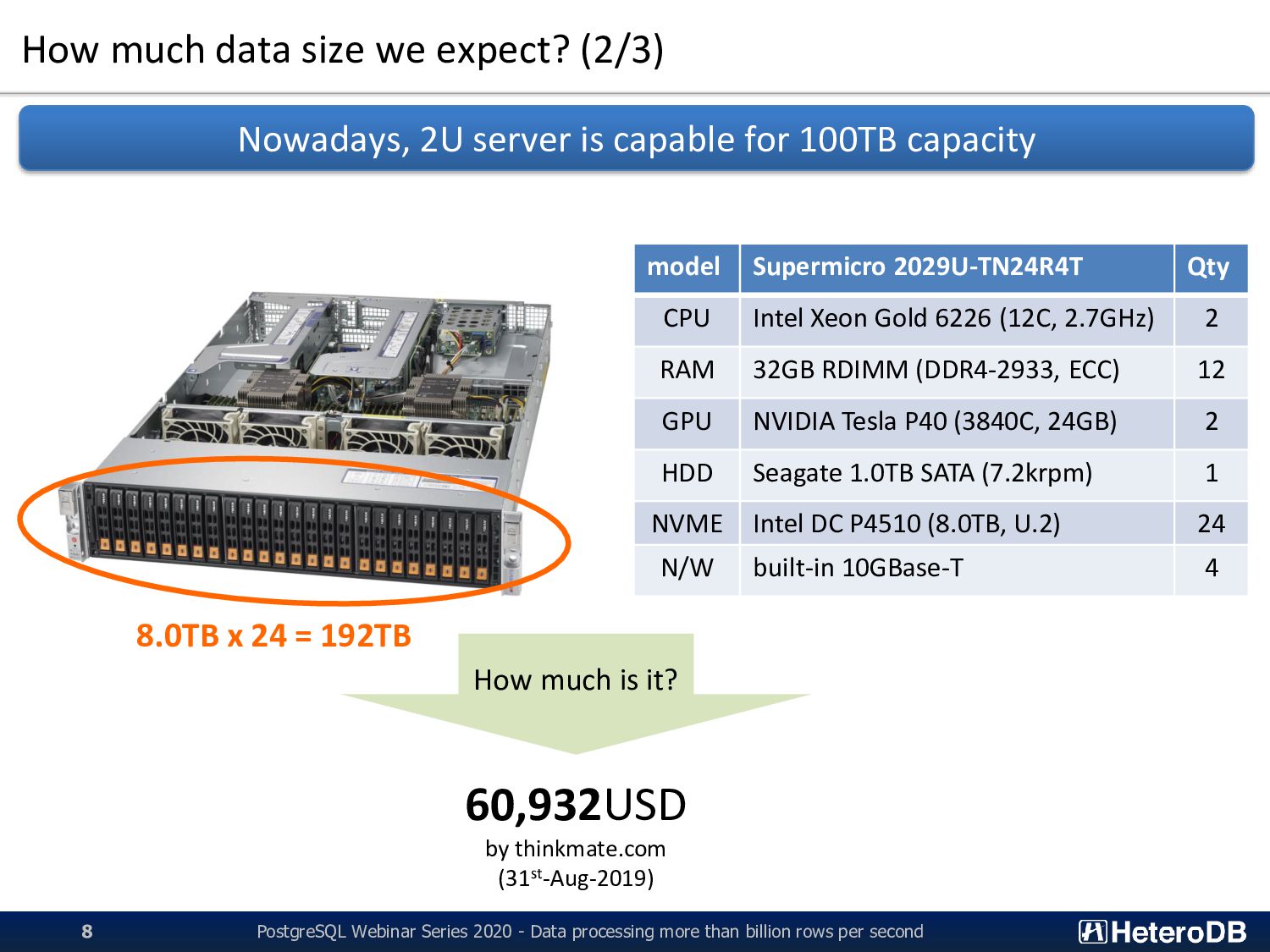 How much data size we expect? (2/3)

Nowadays, 2U server is capable for 100TB capacity

| model | Supermicro 2029U-TN24R4T | Qty |
|---|---|---|
| CPU | Intel Xeon Gold 6226 (12C, 2.7GHz) | 2 |
| RAM | 32GB RDIMM (DDR4-2933, ECC) | 12 |
| GPU | NVIDIA Tesla P40 (3840C, 24GB) | 2 |
| HDD | Seagate 1.0TB SATA (7.2krpm) | 1 |
| NVME | Intel DC P4510 (8.0TB, U.2) | 24 |
| N/W | built-in 10GBase-T | 4 |

8.0TB x 24 = 192TB

How much is it?

60,932USD
by thinkmate.com
(31$^{st}$-Aug-2019)

8 PostgreSQL Webinar Series 2020 - Data processing more than billion rows per second HeteroDB